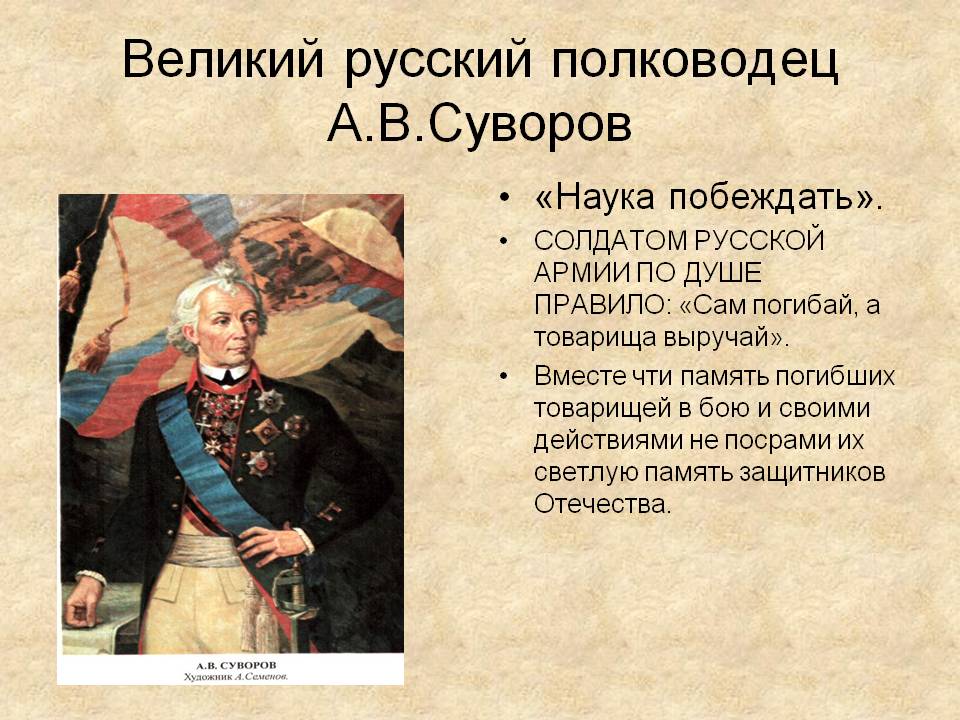 Великий русский полководец А.В.Суворов

А.В. СУВОРОВ
Художник А.Семенов.

• «Наука побеждать».
• СОЛДАТОМ РУССКОЙ АРМИИ ПО ДУШЕ ПРАВИЛО: «Сам погибай, а товарища выручай».
• Вместе чти память погибших товарищей в бою и своими действиями не посрами их светлую память защитников Отечества.